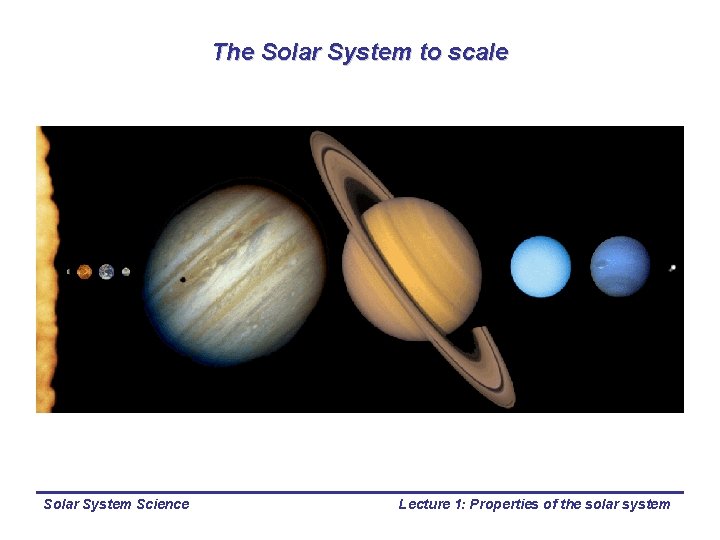 The Solar System to scale

Solar System Science

Lecture 1: Properties of the solar system